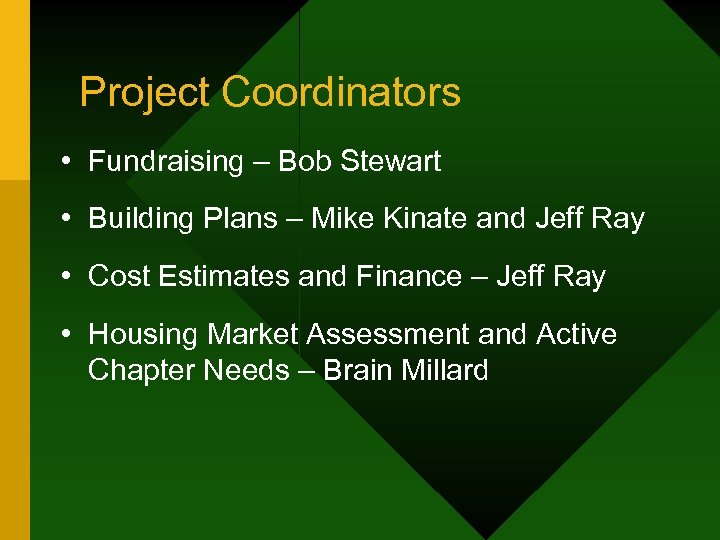 Project Coordinators

• Fundraising – Bob Stewart

• Building Plans – Mike Kinate and Jeff Ray

• Cost Estimates and Finance – Jeff Ray

• Housing Market Assessment and Active Chapter Needs – Brain Millard